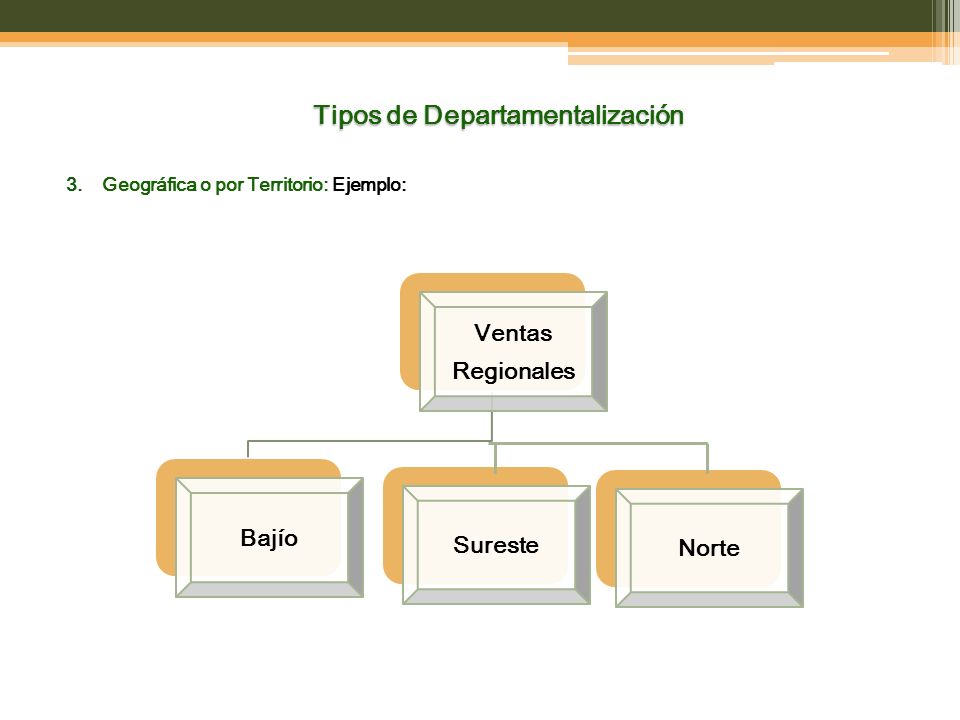 Tipos de Departamentalización

3. Geográfica o por Territorio: Ejemplo:

Ventas Regionales

Bajío

Sureste

Norte